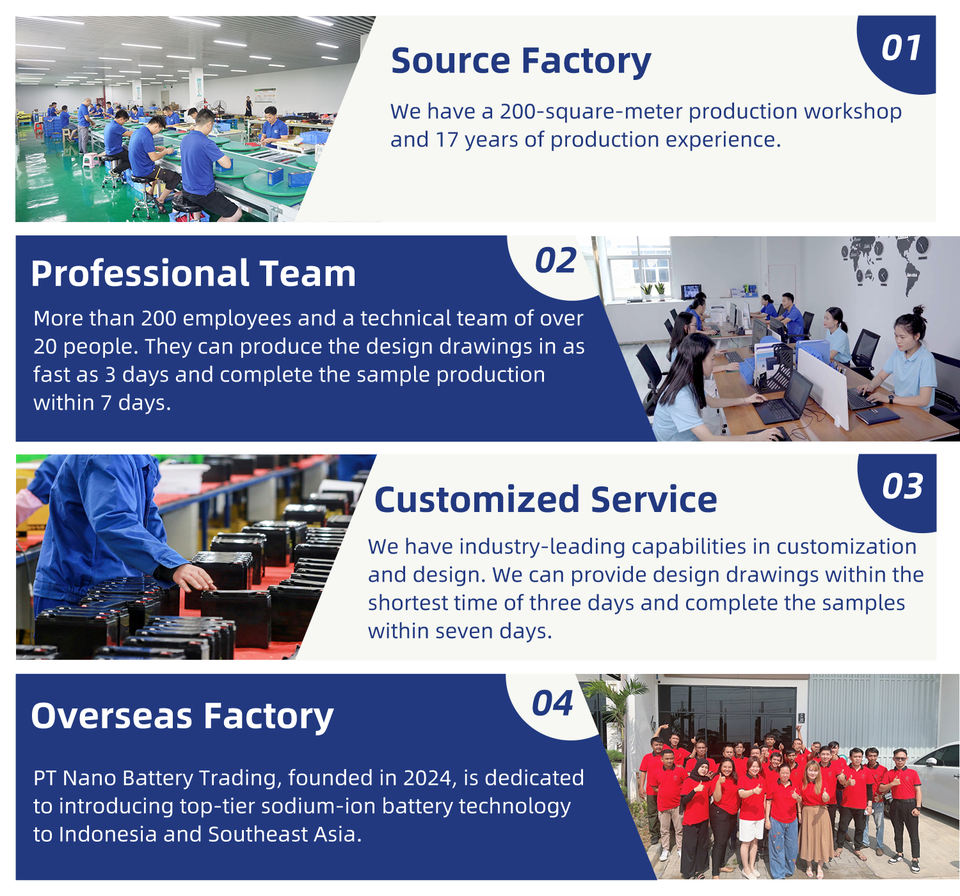 Source Factory

01

We have a 200-square-meter production workshop and 17 years of production experience.

Professional Team

02

More than 200 employees and a technical team of over 20 people. They can produce the design drawings in as fast as 3 days and complete the sample production within 7 days.

Customized Service

03

We have industry-leading capabilities in customization and design. We can provide design drawings within the shortest time of three days and complete the samples within seven days.

Overseas Factory

04

PT Nano Battery Trading, founded in 2024, is dedicated to introducing top-tier sodium-ion battery technology to Indonesia and Southeast Asia.